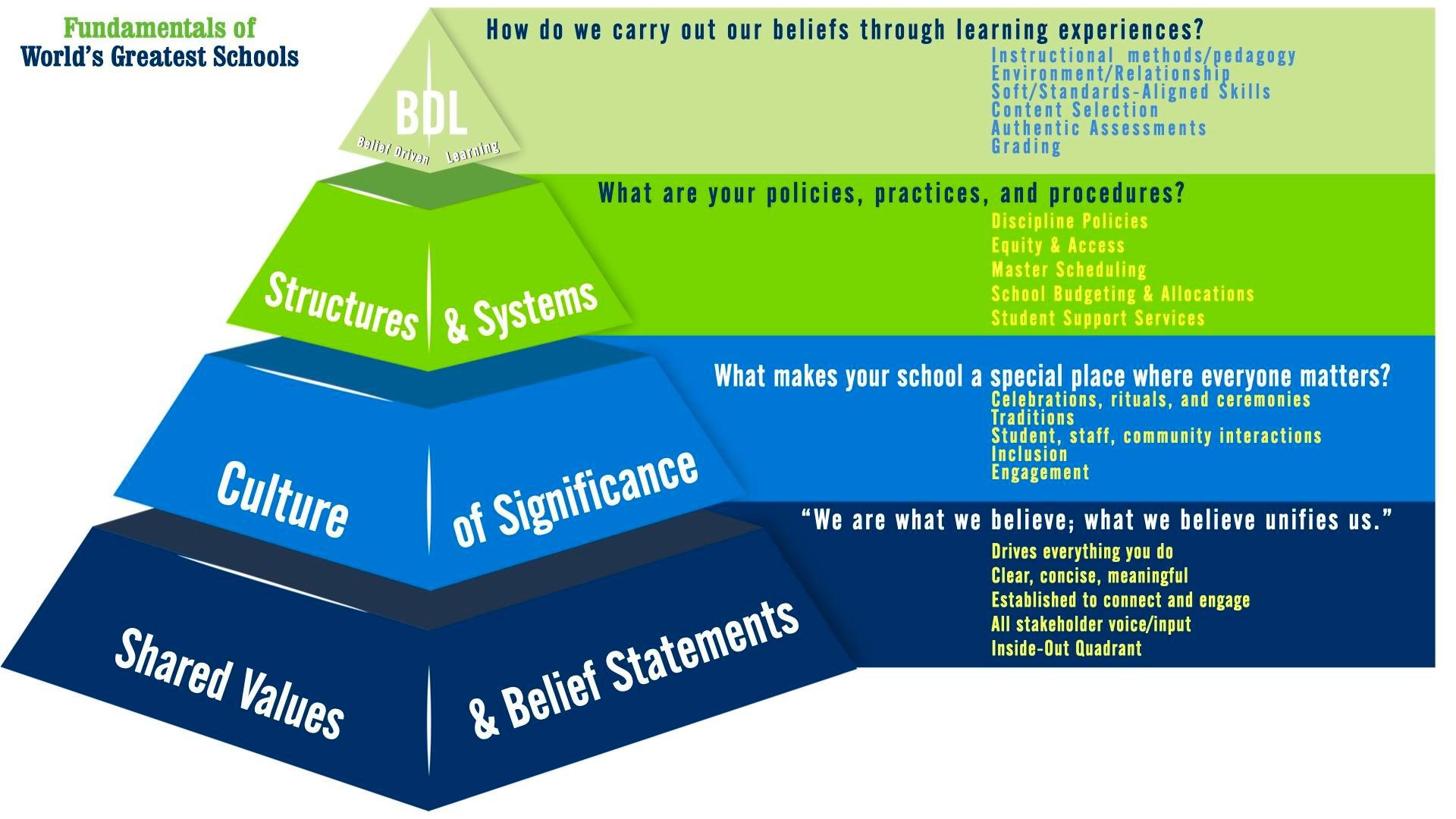 Fundamentals of
World's Greatest Schools

BDL
Belief Driven Learning

How do we carry out our beliefs through learning experiences?
Instructional methods/pedagogy
Environment/Relationship
Soft/Standards-Aligned Skills
Content Selection
Authentic Assessments
Grading

Structures & Systems

What are your policies, practices, and procedures?
Discipline Policies
Equity & Access
Master Scheduling
School Budgeting & Allocations
Student Support Services

Culture of Significance

What makes your school a special place where everyone matters?
Celebrations, rituals, and ceremonies
Traditions
Student, staff, community interactions
Inclusion
Engagement

Shared Values & Belief Statements

"We are what we believe; what we believe unifies us."
Drives everything you do
Clear, concise, meaningful
Established to connect and engage
All stakeholder voice/input
Inside-Out Quadrant